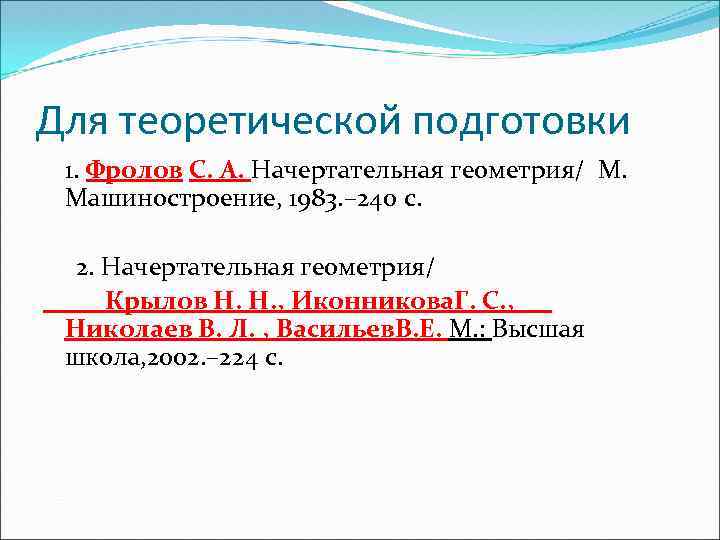 Для теоретической подготовки

1. Фролов С. А. Начертательная геометрия/ М. Машиностроение, 1983.–240 с.

2. Начертательная геометрия/ Крылов Н. Н., ИконниковаГ. С., Николаев В. Л. , ВасильевВ.Е. М.: Высшая школа,2002.–224 с.